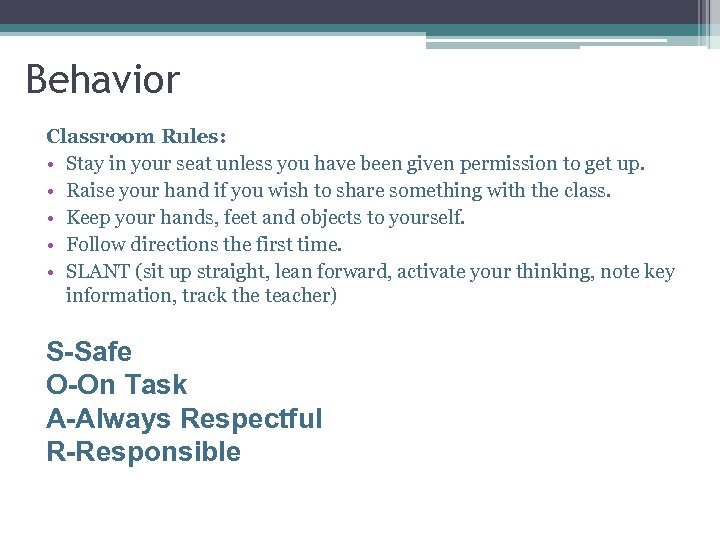 Behavior

Classroom Rules:
• Stay in your seat unless you have been given permission to get up.
• Raise your hand if you wish to share something with the class.
• Keep your hands, feet and objects to yourself.
• Follow directions the first time.
• SLANT (sit up straight, lean forward, activate your thinking, note key information, track the teacher)

S-Safe
O-On Task
A-Always Respectful
R-Responsible